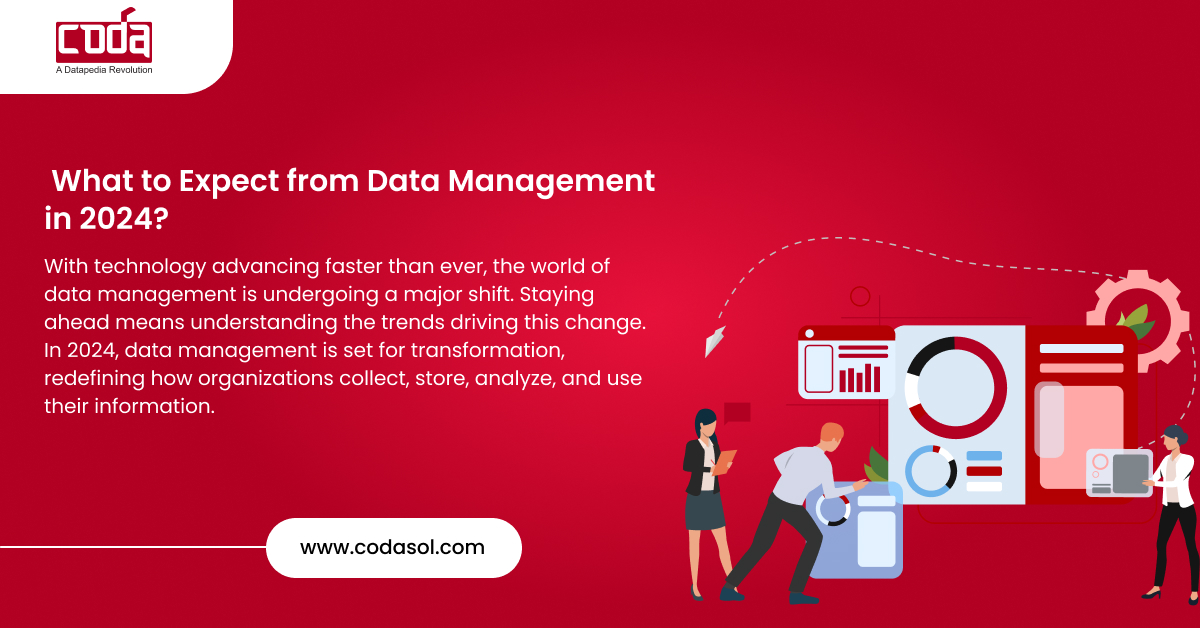 coda
A Datapedia Revolution

What to Expect from Data Management in 2024?

With technology advancing faster than ever, the world of data management is undergoing a major shift. Staying ahead means understanding the trends driving this change. In 2024, data management is set for transformation, redefining how organizations collect, store, analyze, and use their information.

www.codasol.com